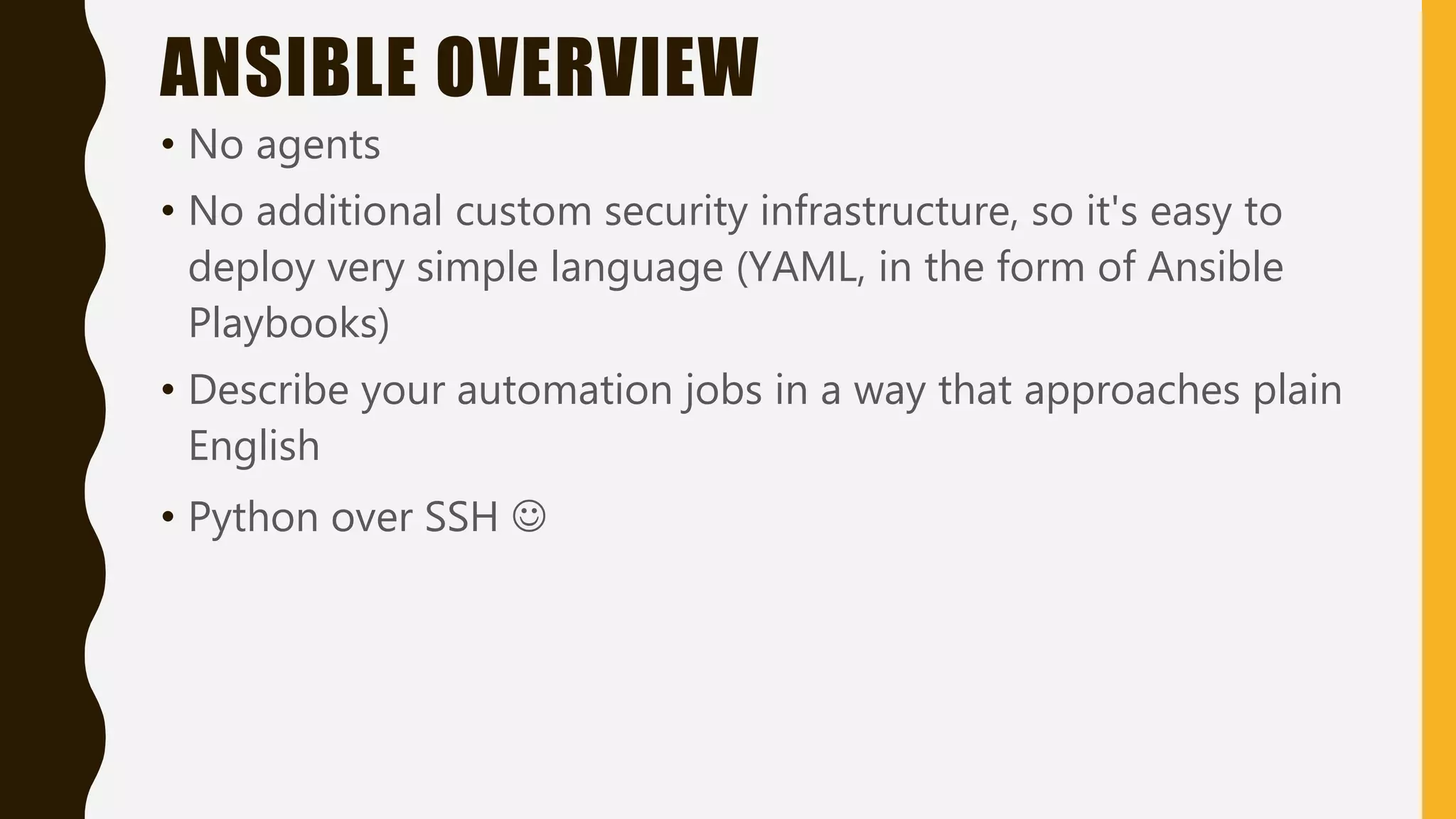 ANSIBLE OVERVIEW

• No agents

• No additional custom security infrastructure, so it's easy to deploy very simple language (YAML, in the form of Ansible Playbooks)

• Describe your automation jobs in a way that approaches plain English

• Python over SSH ☺